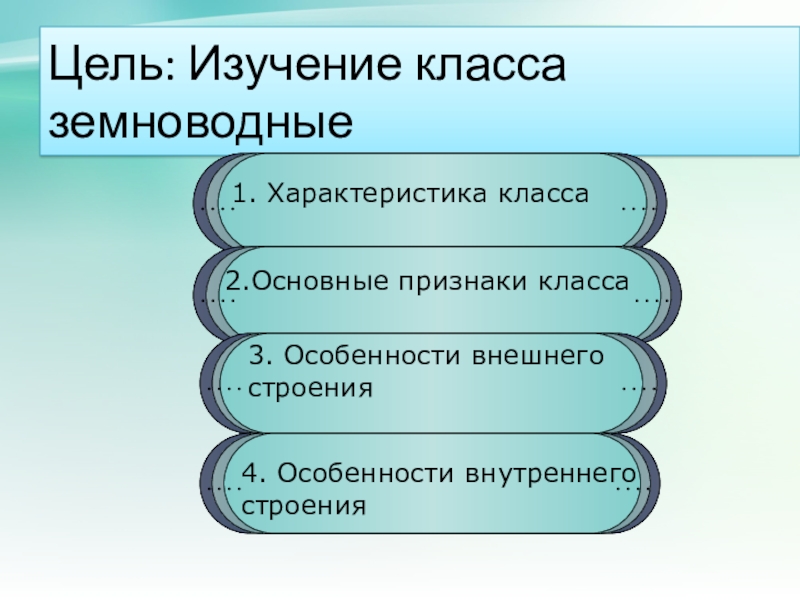 Цель: Изучение класса земноводные

1. Характеристика класса

2.Основные признаки класса

3. Особенности внешнего строения

4. Особенности внутреннего строения